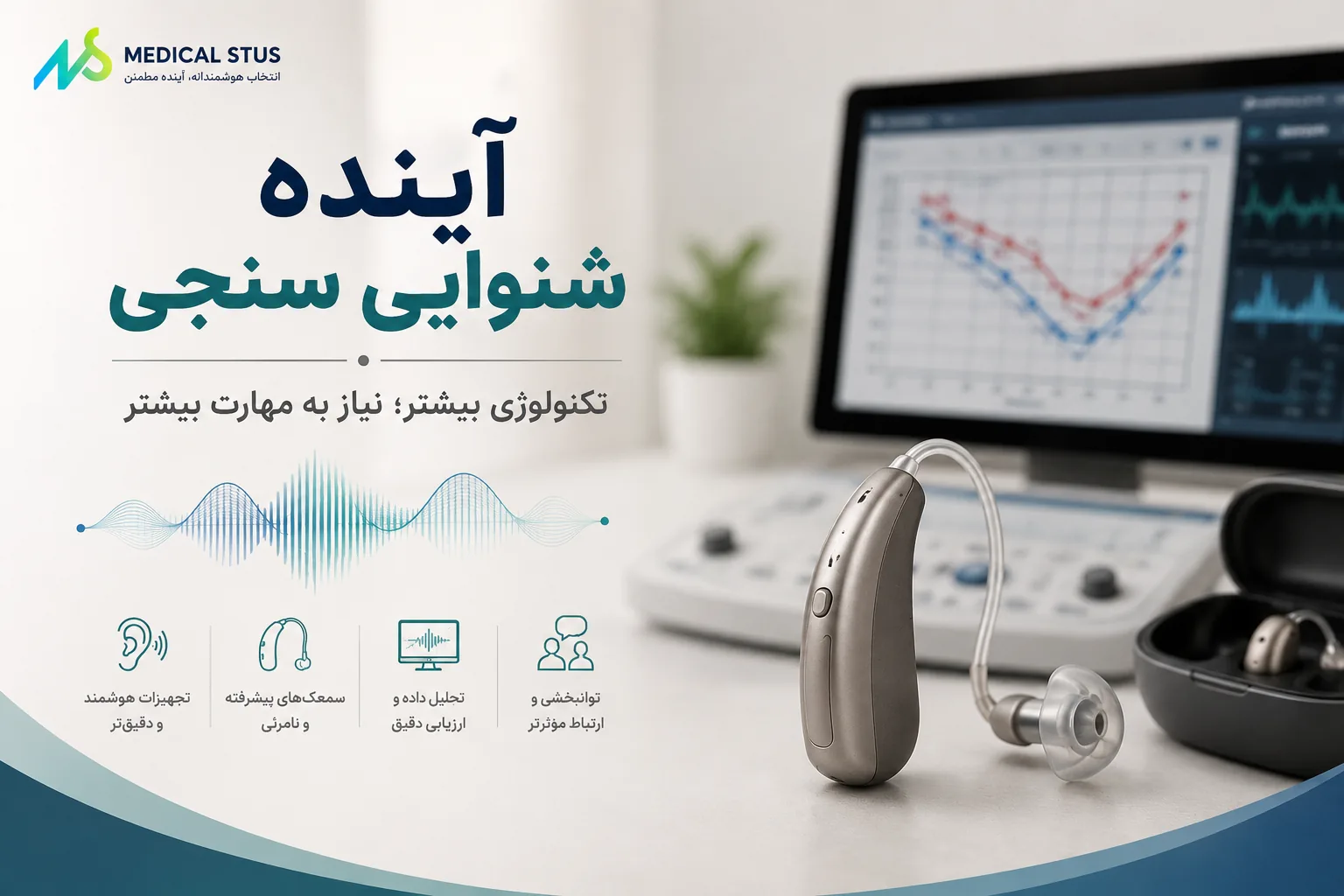 MEDICAL STUS
انتخاب هوشمندانه، آینده مطمئن

آینده
شنوایی سنجی

تکنولوژی بیشتر؛ نیاز به مهارت بیشتر

توانبخشی و ارتباط مؤثرتر

تحلیل داده و ارزیابی دقیق

سمعک‌های پیشرفته و نامرئی

تجهیزات هوشمند و دقیق‌تر